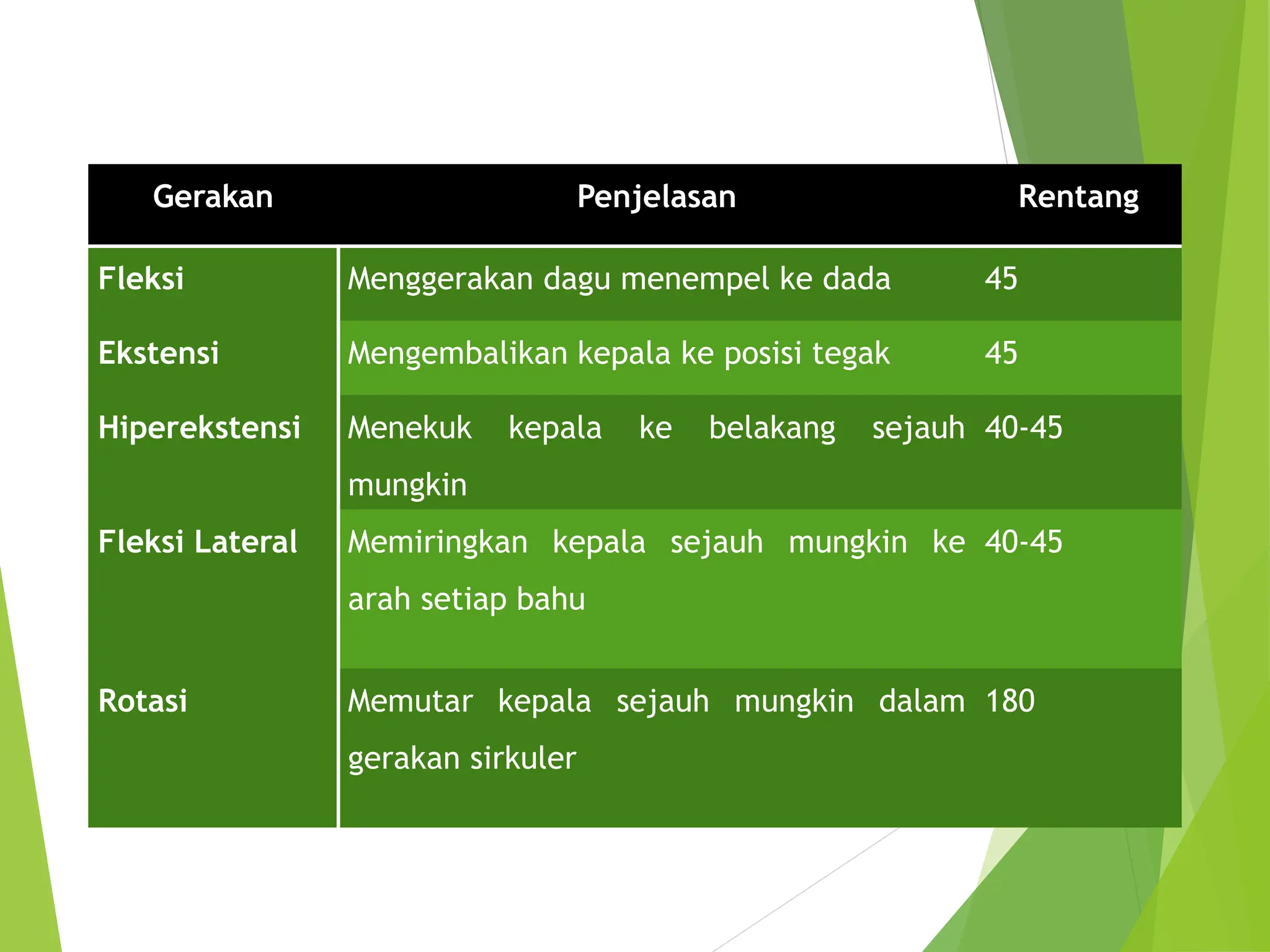 | Gerakan | Penjelasan | Rentang |
|---|---|---|
| Fleksi | Menggerakan dagu menempel ke dada | 45 |
| Ekstensi | Mengembalikan kepala ke posisi tegak | 45 |
| Hiperekstensi | Menekuk kepala ke belakang sejauh mungkin | 40-45 |
| Fleksi Lateral | Memiringkan kepala sejauh mungkin ke arah setiap bahu | 40-45 |
| Rotasi | Memutar kepala sejauh mungkin dalam gerakan sirkuler | 180 |